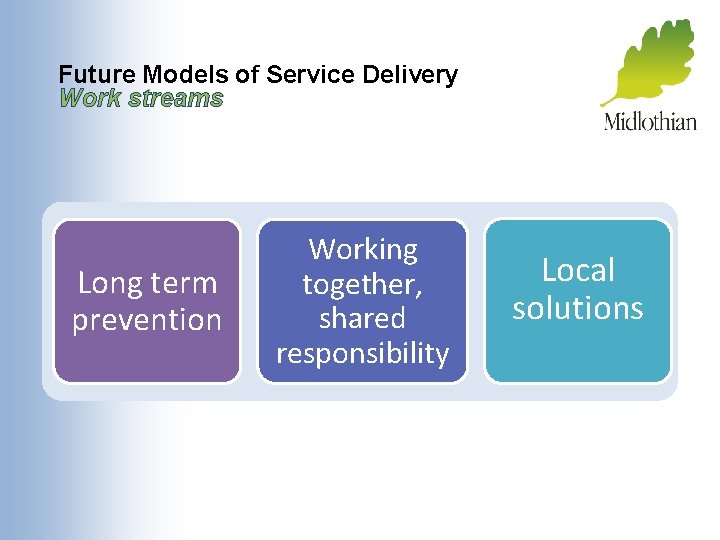 Future Models of Service Delivery
Work streams

Midlothian

Long term prevention

Working together, shared responsibility

Local solutions